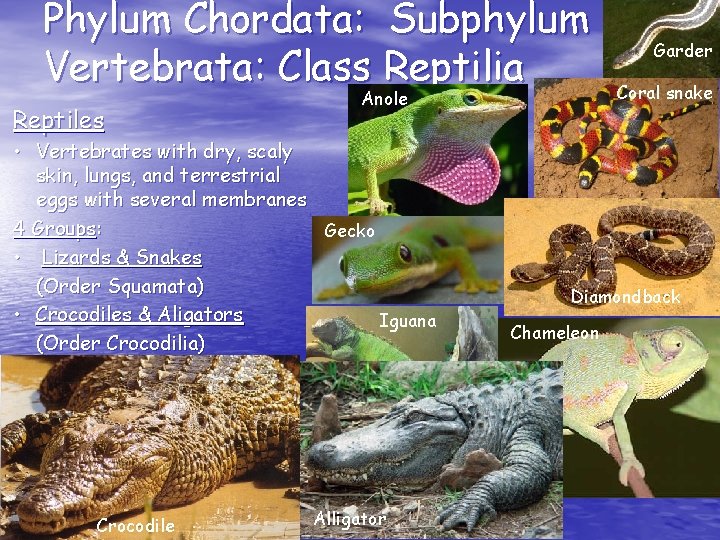 Phylum Chordata: Subphylum Vertebrata: Class Reptilia

Reptiles
• Vertebrates with dry, scaly skin, lungs, and terrestrial eggs with several membranes

4 Groups:
• Lizards & Snakes (Order Squamata)
• Crocodiles & Aligators (Order Crocodilia)

Garder
Anole
Coral snake
Gecko
Diamondback
Iguana
Chameleon
Crocodile
Alligator